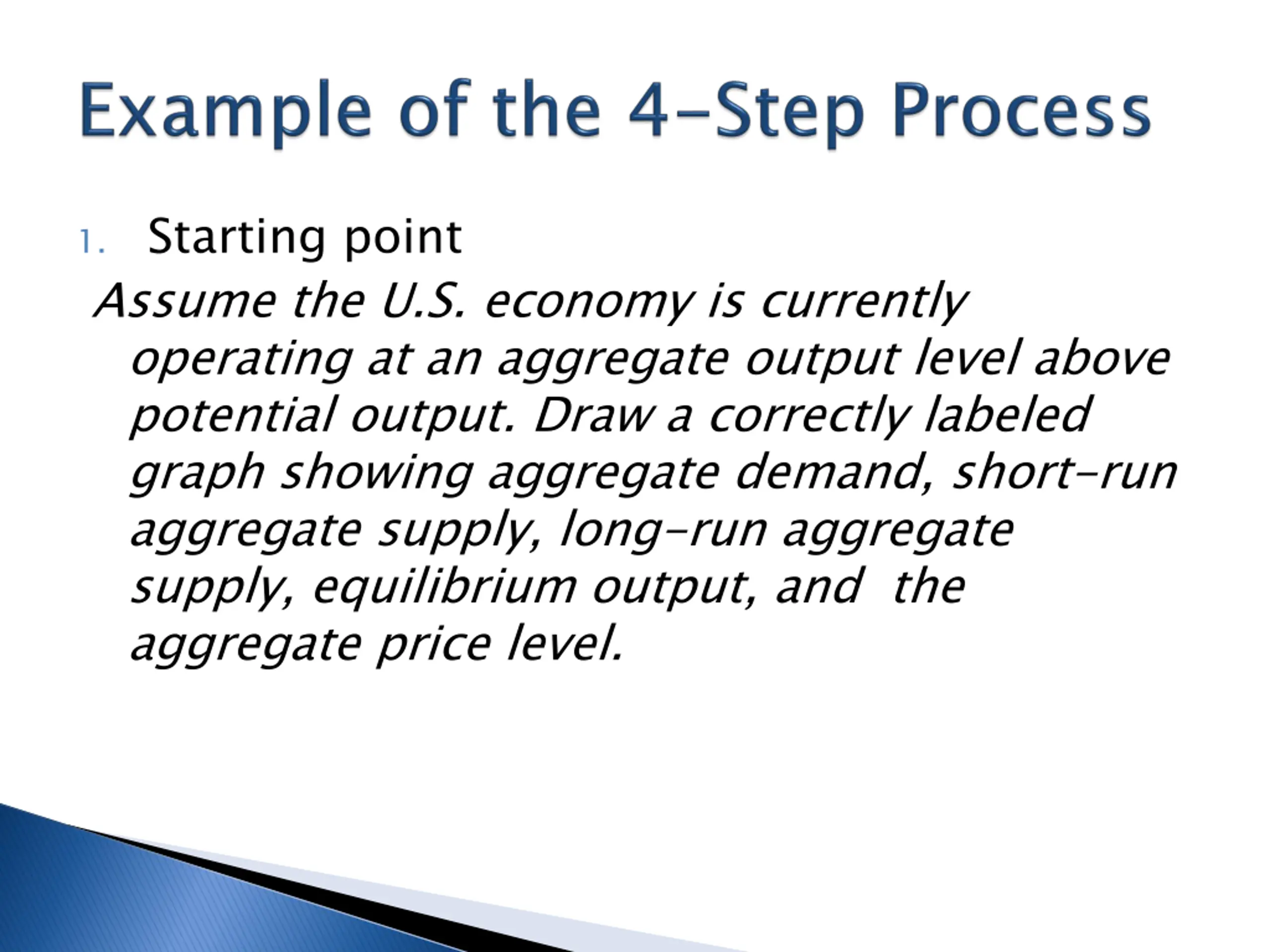 Example of the 4-Step Process

1. Starting point

Assume the U.S. economy is currently operating at an aggregate output level above potential output. Draw a correctly labeled graph showing aggregate demand, short-run aggregate supply, long-run aggregate supply, equilibrium output, and the aggregate price level.